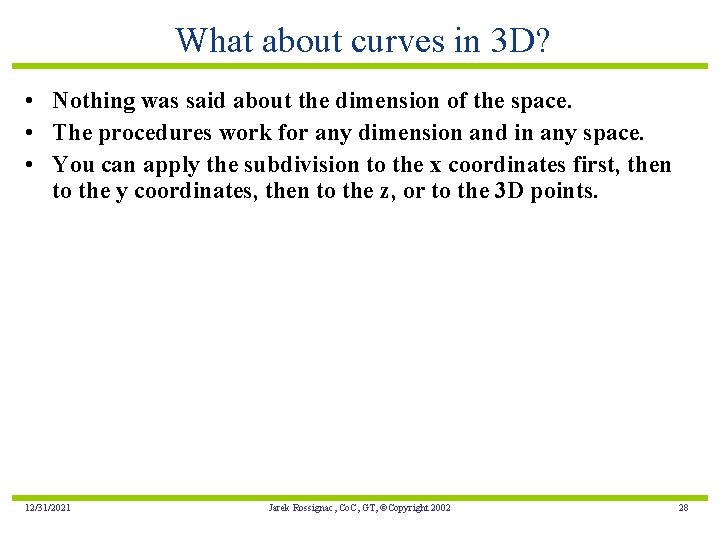 What about curves in 3D?

• Nothing was said about the dimension of the space.
• The procedures work for any dimension and in any space.
• You can apply the subdivision to the x coordinates first, then to the y coordinates, then to the z, or to the 3D points.

12/31/2021 Jarek Rossignac, CoC, GT, ©Copyright 2002 28